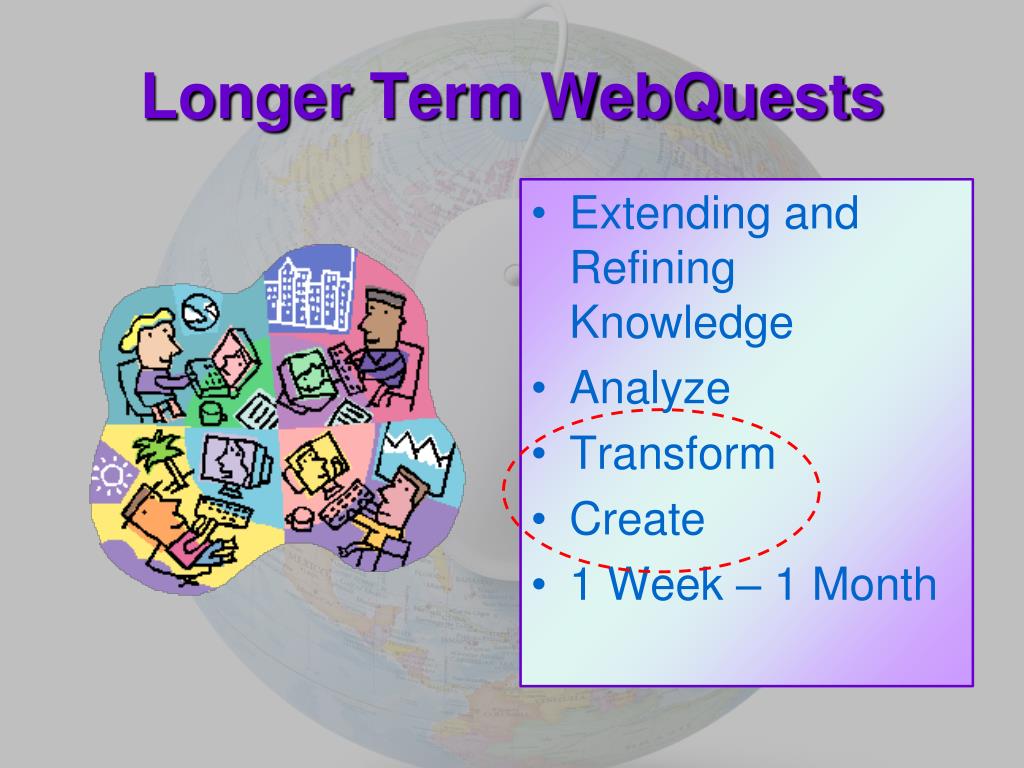 Longer Term WebQuests

• Extending and Refining Knowledge
• Analyze
• Transform
• Create
• 1 Week – 1 Month